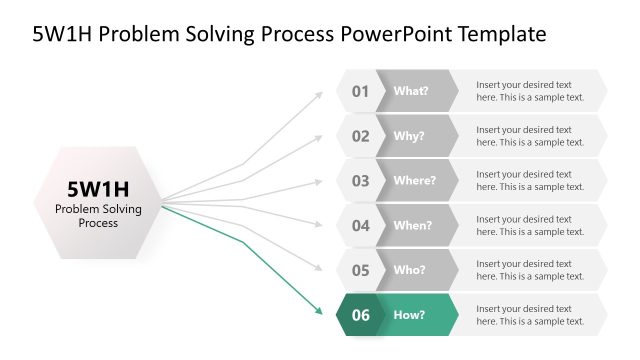 5W1H Problem Solving Process PowerPoint Template

5W1H
Problem Solving Process

01 What? Insert your desired text here. This is a sample text.

02 Why? Insert your desired text here. This is a sample text.

03 Where? Insert your desired text here. This is a sample text.

04 When? Insert your desired text here. This is a sample text.

05 Who? Insert your desired text here. This is a sample text.

06 How? Insert your desired text here. This is a sample text.